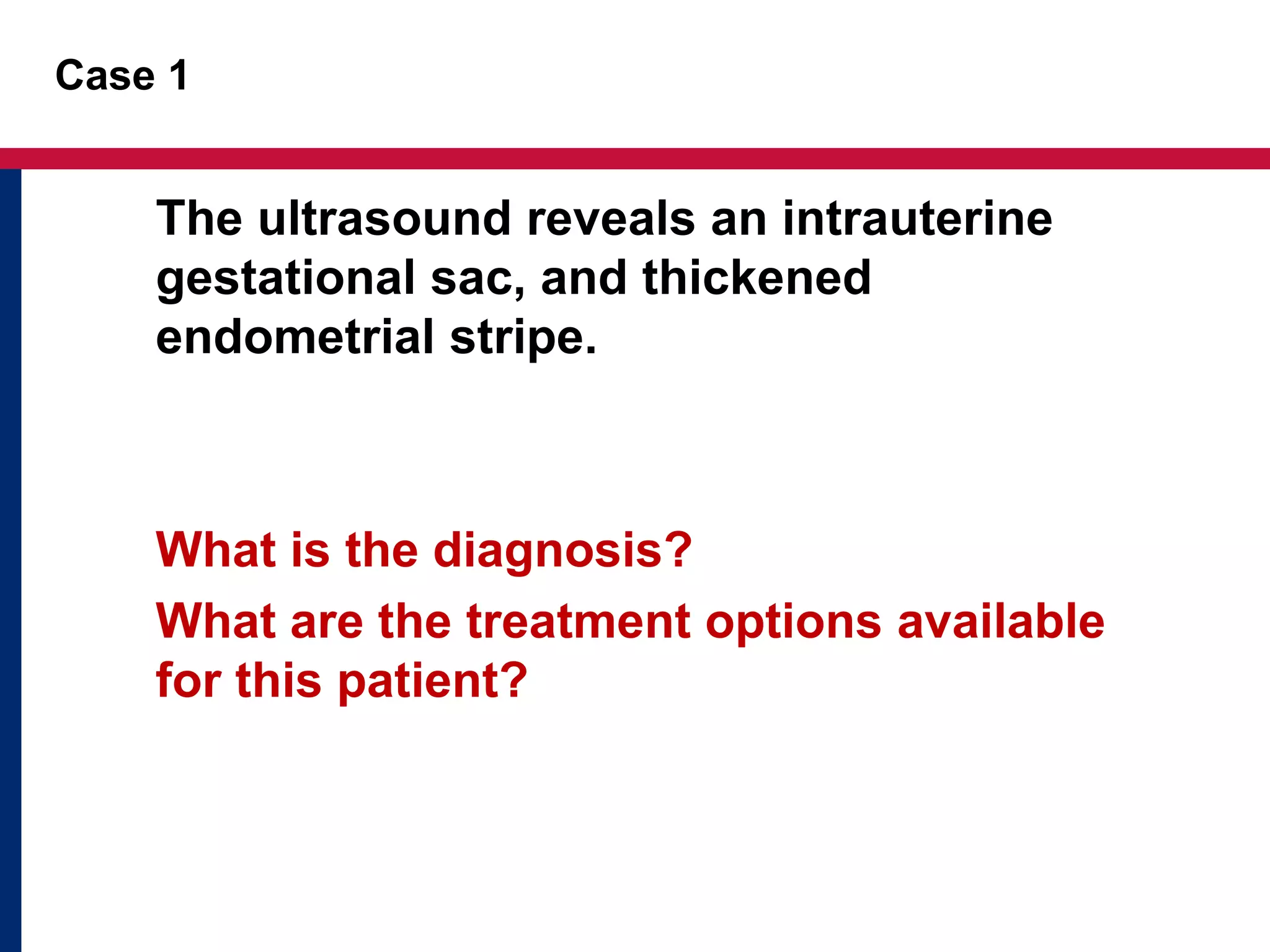 Case 1

The ultrasound reveals an intrauterine gestational sac, and thickened endometrial stripe.

What is the diagnosis?

What are the treatment options available for this patient?